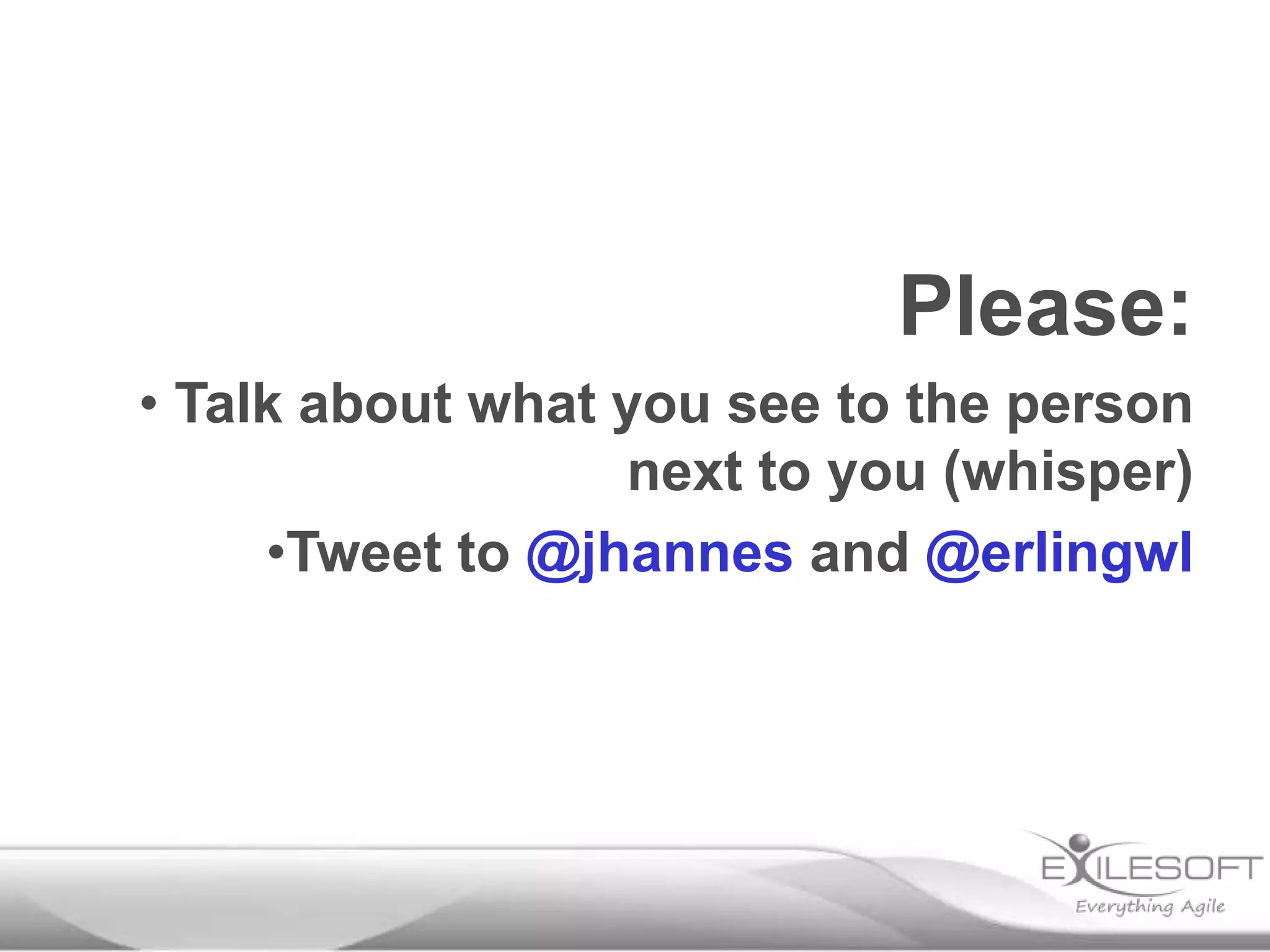 Please:

• Talk about what you see to the person next to you (whisper)

•Tweet to @jhannes and @erlingwl

EXILESOFT
Everything Agile